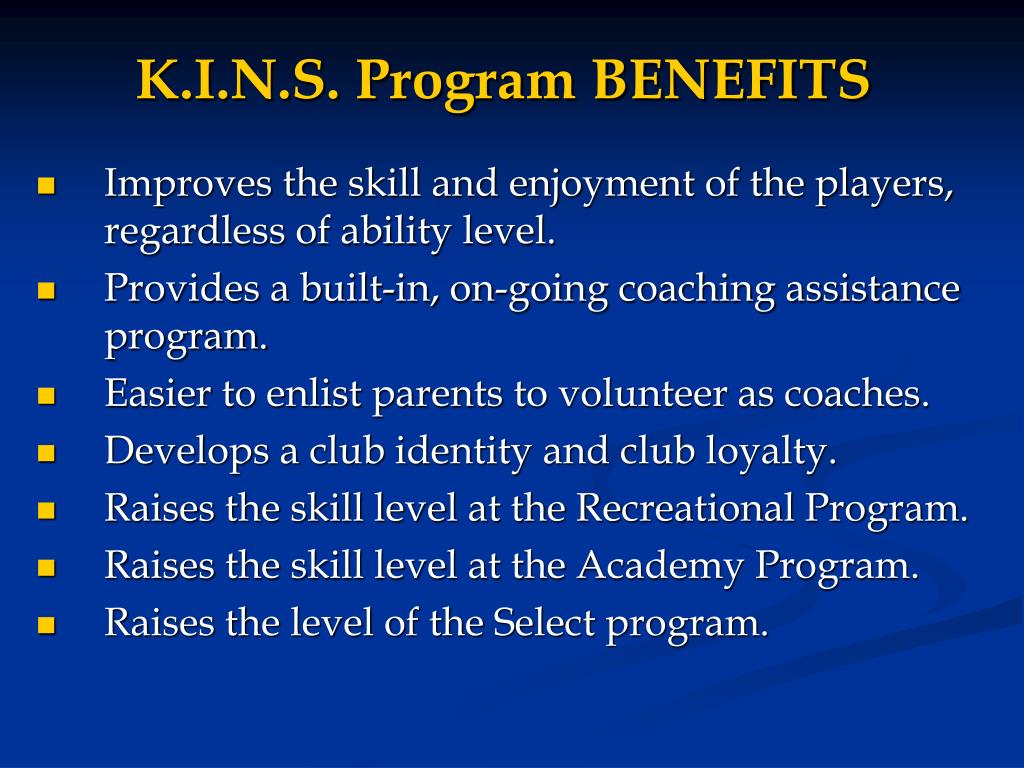 K.I.N.S. Program BENEFITS

• Improves the skill and enjoyment of the players, regardless of ability level.
• Provides a built-in, on-going coaching assistance program.
• Easier to enlist parents to volunteer as coaches.
• Develops a club identity and club loyalty.
• Raises the skill level at the Recreational Program.
• Raises the skill level at the Academy Program.
• Raises the level of the Select program.